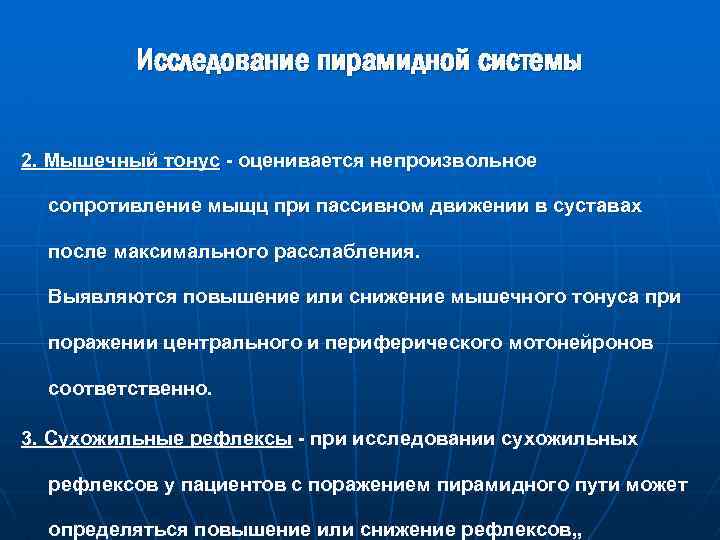 Исследование пирамидной системы

2. Мышечный тонус - оценивается непроизвольное сопротивление мыщц при пассивном движении в суставах после максимального расслабления.
Выявляются повышение или снижение мышечного тонуса при поражении центрального и периферического мотонейронов соответственно.

3. Сухожильные рефлексы - при исследовании сухожильных рефлексов у пациентов с поражением пирамидного пути может определяться повышение или снижение рефлексов,,